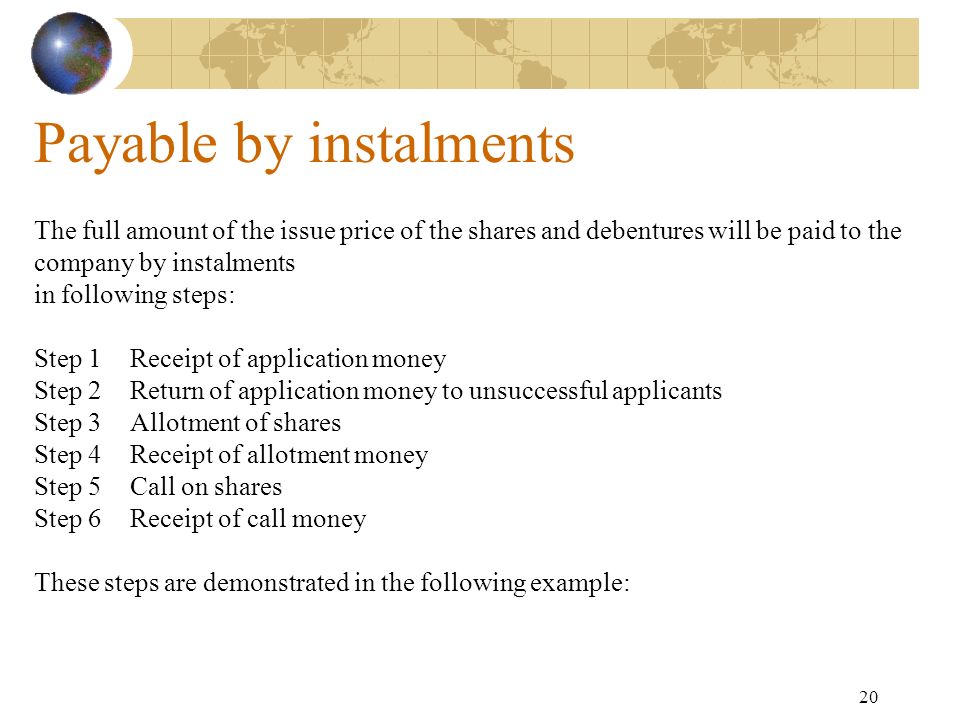 Payable by instalments

The full amount of the issue price of the shares and debentures will be paid to the company by instalments
in following steps:

Step 1 Receipt of application money
Step 2 Return of application money to unsuccessful applicants
Step 3 Allotment of shares
Step 4 Receipt of allotment money
Step 5 Call on shares
Step 6 Receipt of call money

These steps are demonstrated in the following example:

20